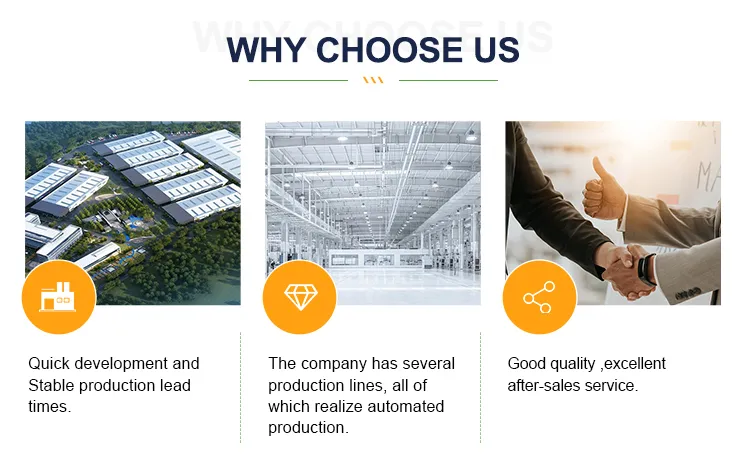 WHY CHOOSE US

Quick development and Stable production lead times.

The company has several production lines, all of which realize automated production.

Good quality ,excellent after-sales service.